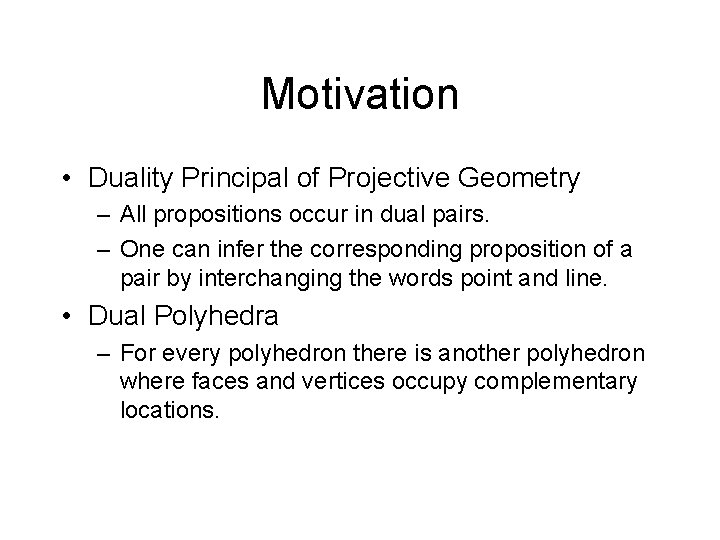 Motivation

• Duality Principal of Projective Geometry
– All propositions occur in dual pairs.
– One can infer the corresponding proposition of a pair by interchanging the words point and line.

• Dual Polyhedra
– For every polyhedron there is another polyhedron where faces and vertices occupy complementary locations.